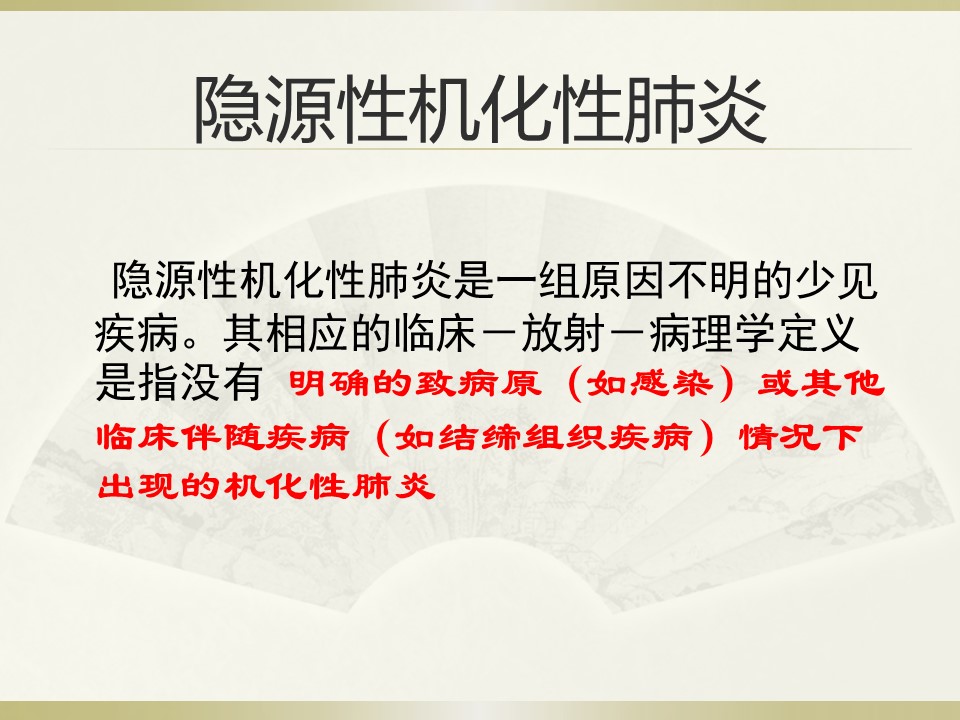 隐源性机化性肺炎

隐源性机化性肺炎是一组原因不明的少见疾病。其相应的临床－放射－病理学定义是指没有 明确的致病原（如感染）或其他临床伴随疾病（如结缔组织疾病）情况下出现的机化性肺炎